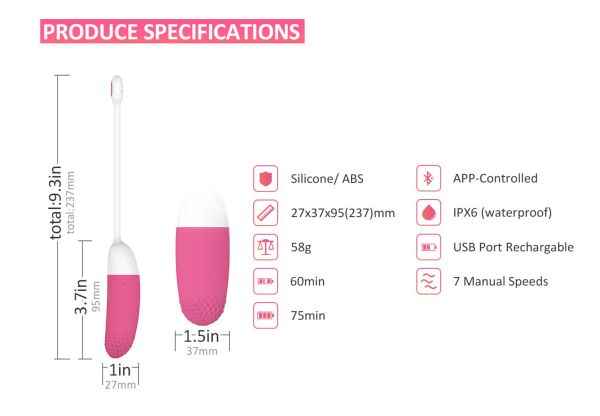 PRODUCE SPECIFICATIONS

total:9.3in
total:237mm

3.7in
95mm

1in
27mm

1.5in
37mm

Silicone/ ABS

27x37x95(237)mm

58g

60min

75min

APP-Controlled

IPX6 (waterproof)

USB Port Rechargable

7 Manual Speeds